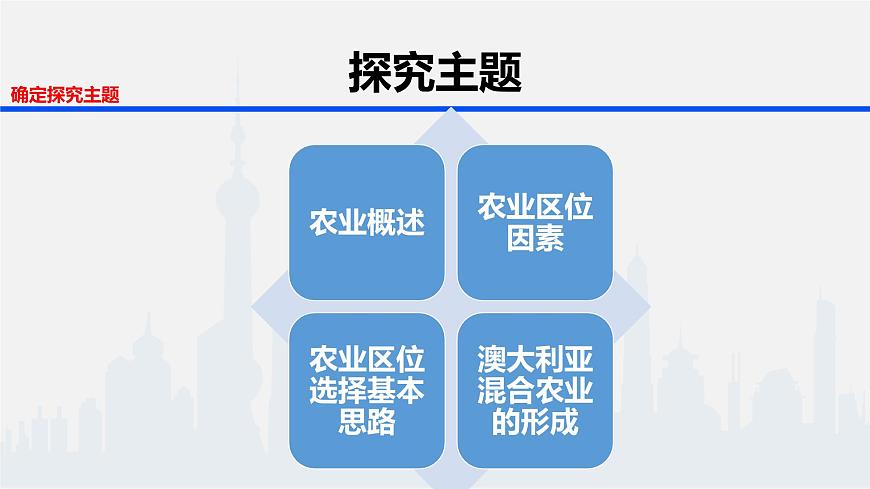 确定探究主题

探究主题

农业概述

农业区位因素

农业区位选择基本思路

澳大利亚混合农业的形成